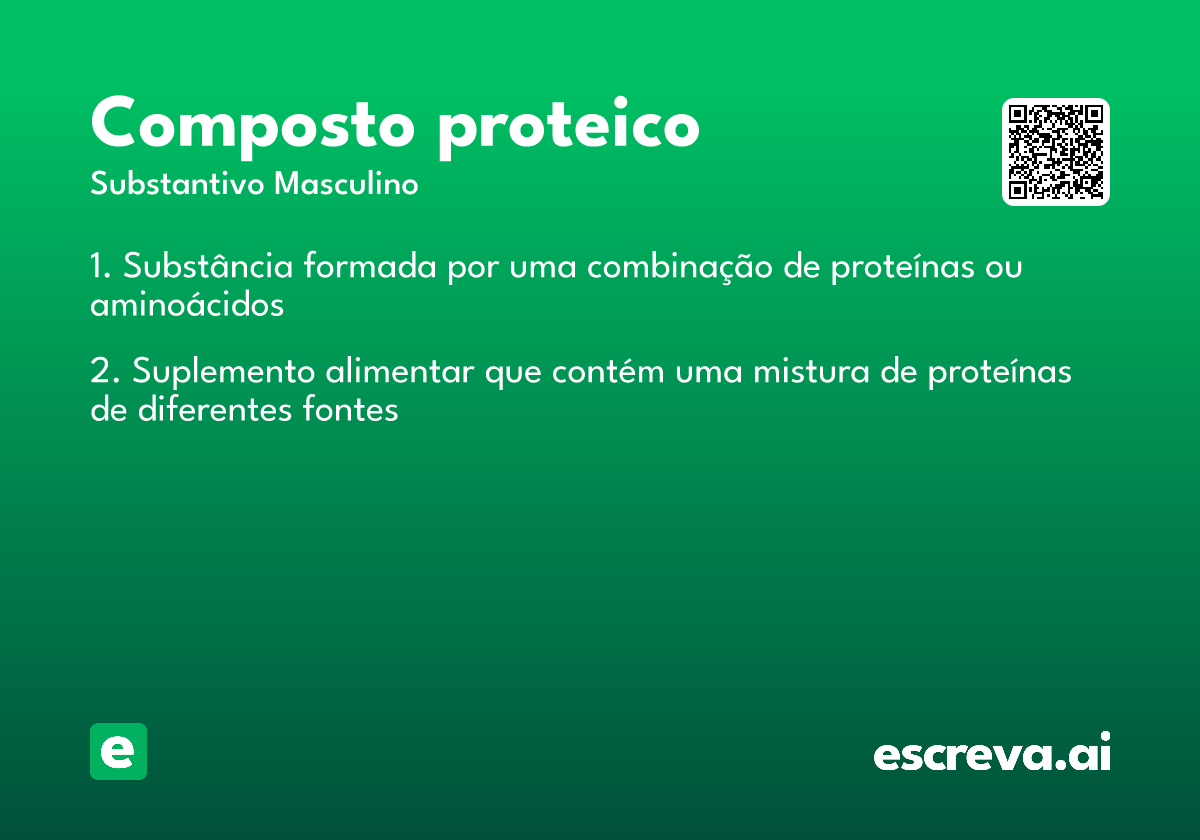 Composto proteico
Substantivo Masculino

1. Substância formada por uma combinação de proteínas ou aminoácidos

2. Suplemento alimentar que contém uma mistura de proteínas de diferentes fontes

e

escreva.ai